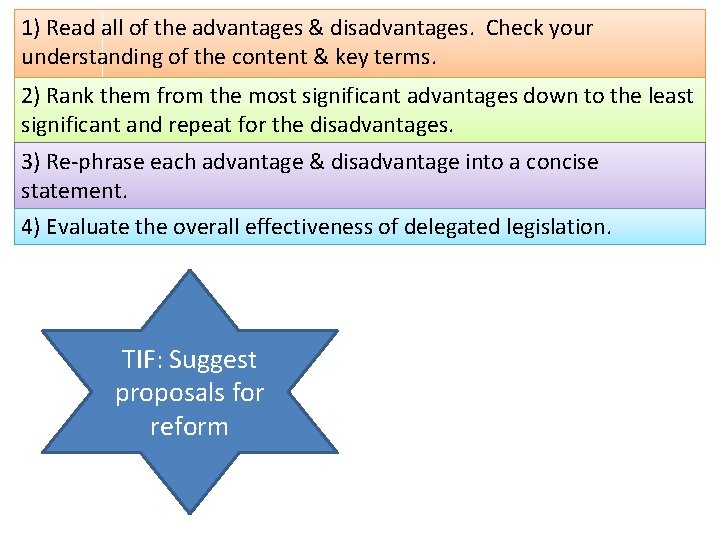 1) Read all of the advantages & disadvantages.  Check your understanding of the content & key terms.

2) Rank them from the most significant advantages down to the least significant and repeat for the disadvantages.

3) Re-phrase each advantage & disadvantage into a concise statement.

4) Evaluate the overall effectiveness of delegated legislation.

TIF: Suggest proposals for reform